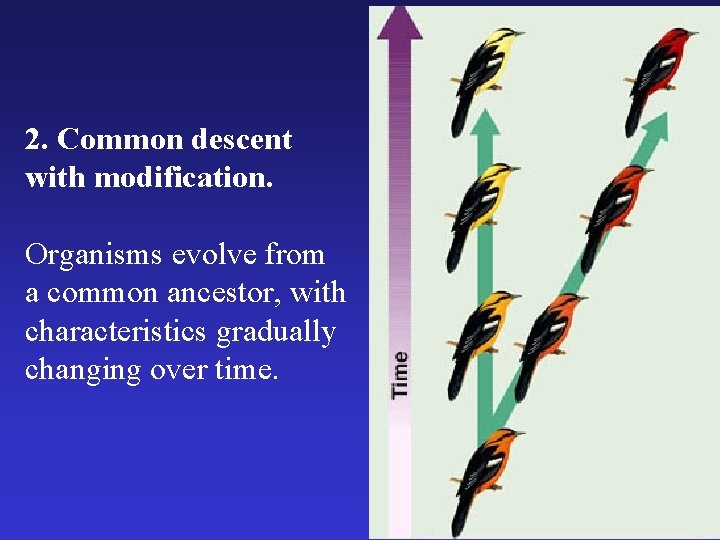 2. Common descent with modification.

Organisms evolve from a common ancestor, with characteristics gradually changing over time.

Time